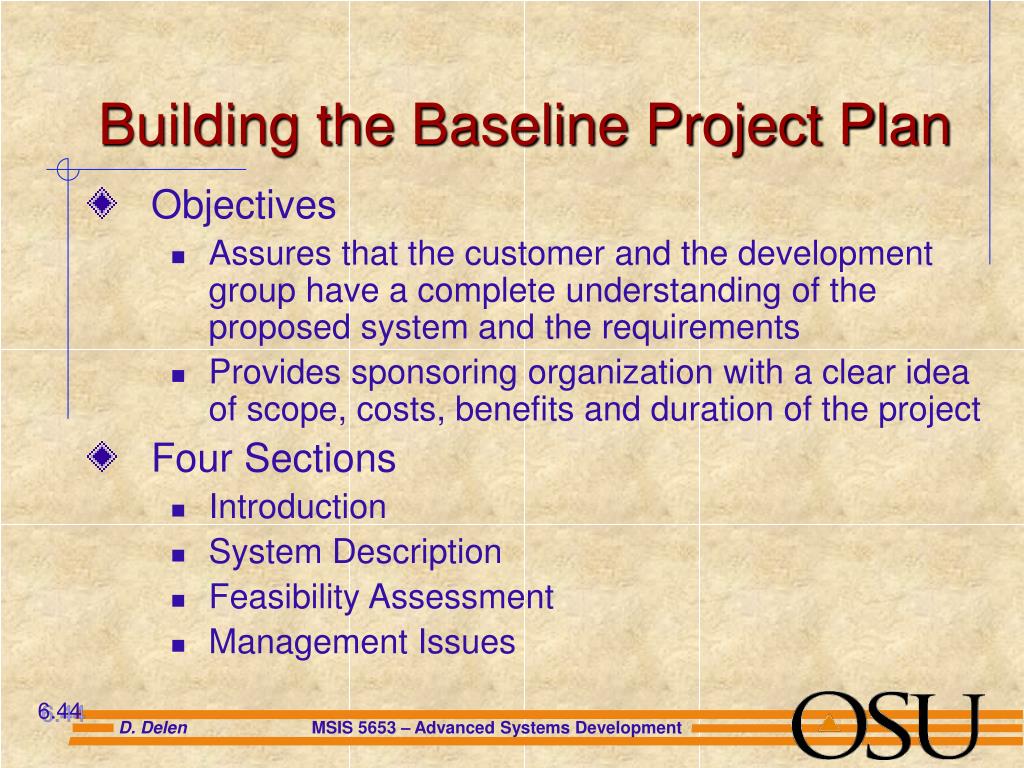 Building the Baseline Project Plan

Objectives

Assures that the customer and the development group have a complete understanding of the proposed system and the requirements

Provides sponsoring organization with a clear idea of scope, costs, benefits and duration of the project

Four Sections

Introduction

System Description

Feasibility Assessment

Management Issues

6.44

D. Delen

MSIS 5653 – Advanced Systems Development

OSU